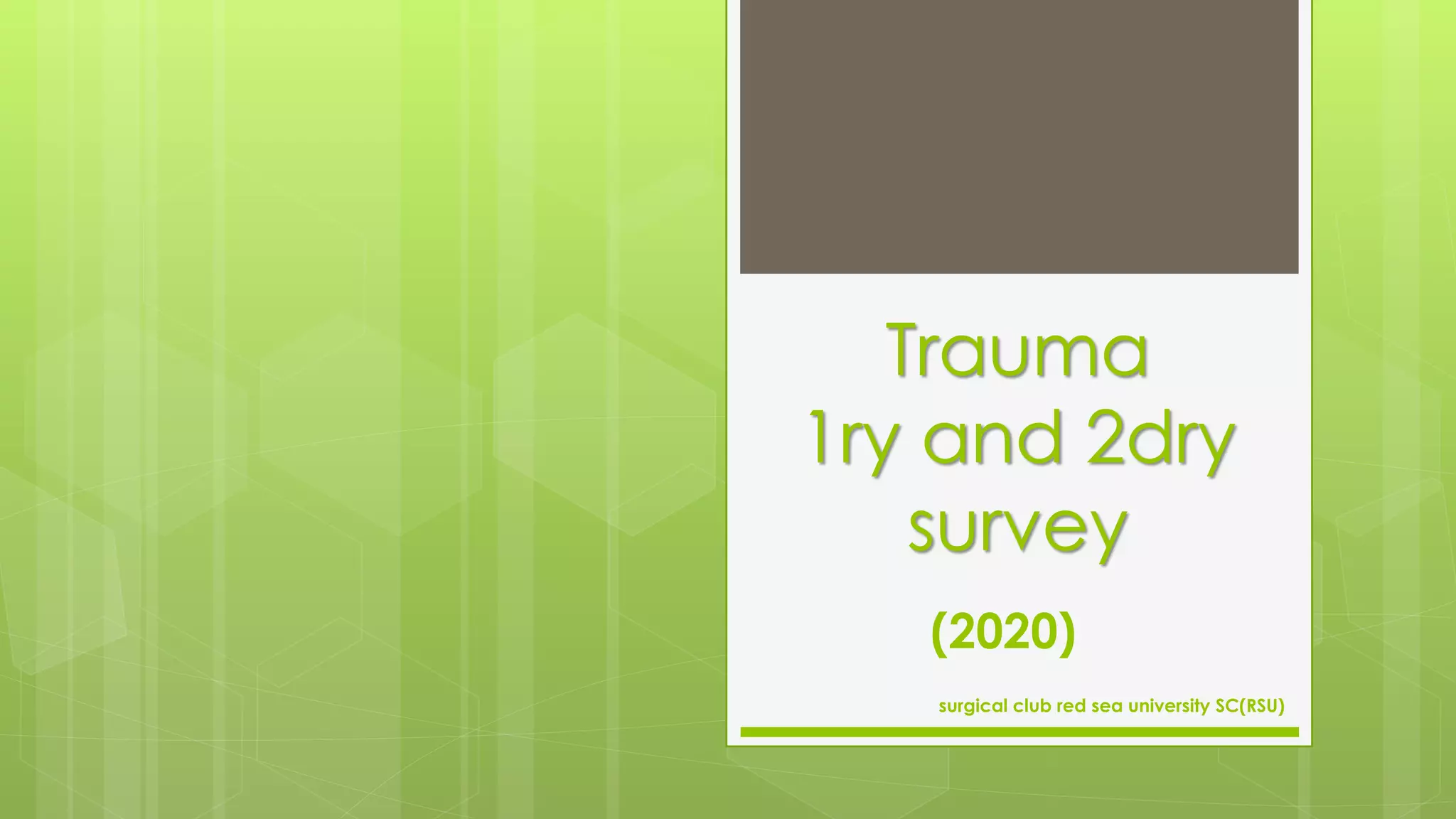 Trauma
1ry and 2dry survey

(2020)

surgical club red sea university SC(RSU)